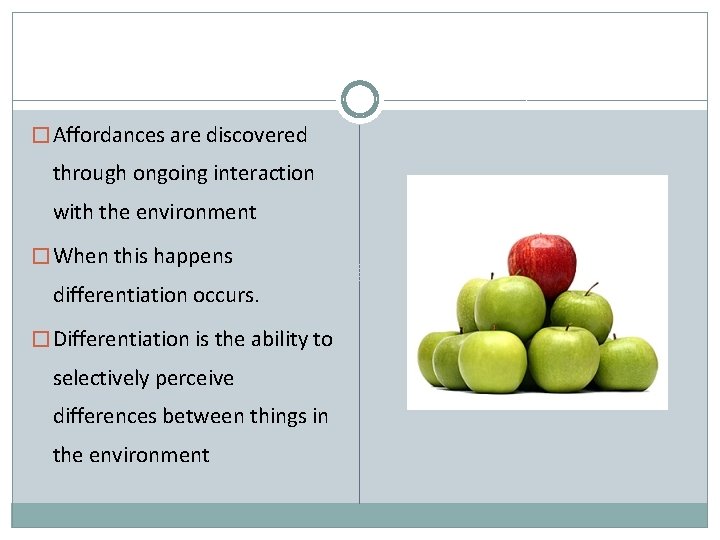 □ Affordances are discovered through ongoing interaction with the environment

□ When this happens differentiation occurs.

□ Differentiation is the ability to selectively perceive differences between things in the environment